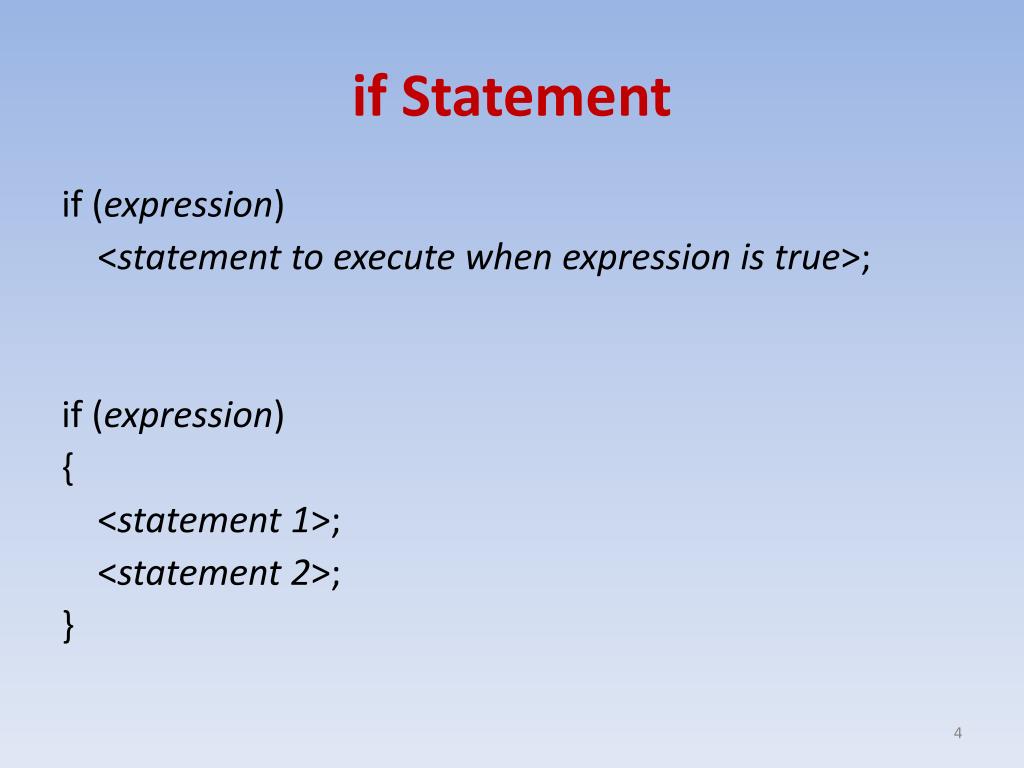 if Statement

if (expression)
<statement to execute when expression is true>;

if (expression)
{
<statement 1>;
<statement 2>;
}

4